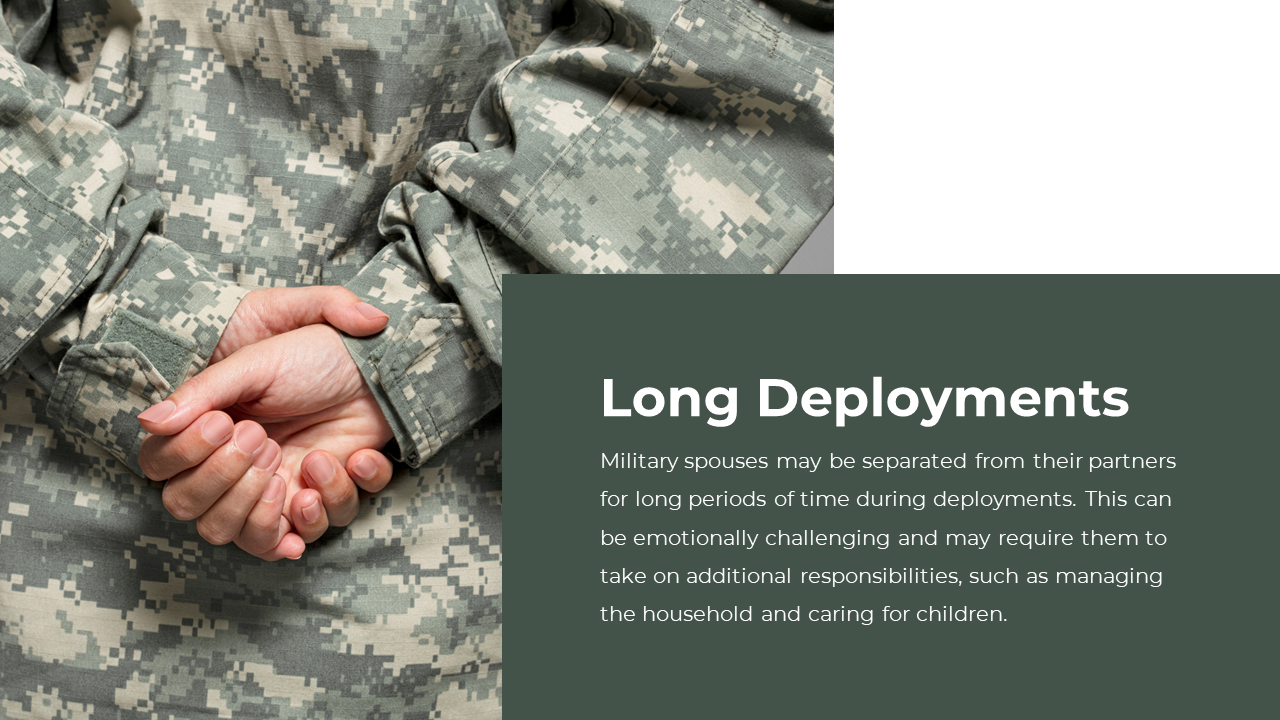 Long Deployments

Military spouses may be separated from their partners for long periods of time during deployments. This can be emotionally challenging and may require them to take on additional responsibilities, such as managing the household and caring for children.